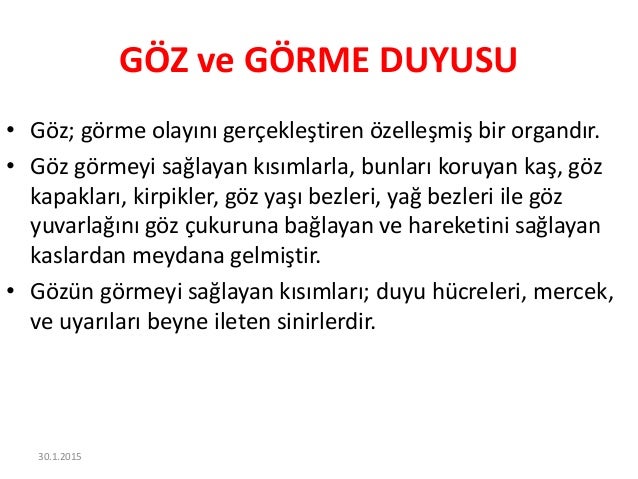 GÖZ ve GÖRME DUYUSU

• Göz; görme olayını gerçekleştiren özelleşmiş bir organdır.

• Göz görmeyi sağlayan kısımlarla, bunları koruyan kaş, göz kapakları, kirpikler, göz yaşı bezleri, yağ bezleri ile göz yuvarlağını göz çukuruna bağlayan ve hareketini sağlayan kaslardan meydana gelmiştir.

• Gözün görmeyi sağlayan kısımları; duyu hücreleri, mercek, ve uyarıları beyne ileten sinirlerdir.

30.1.2015